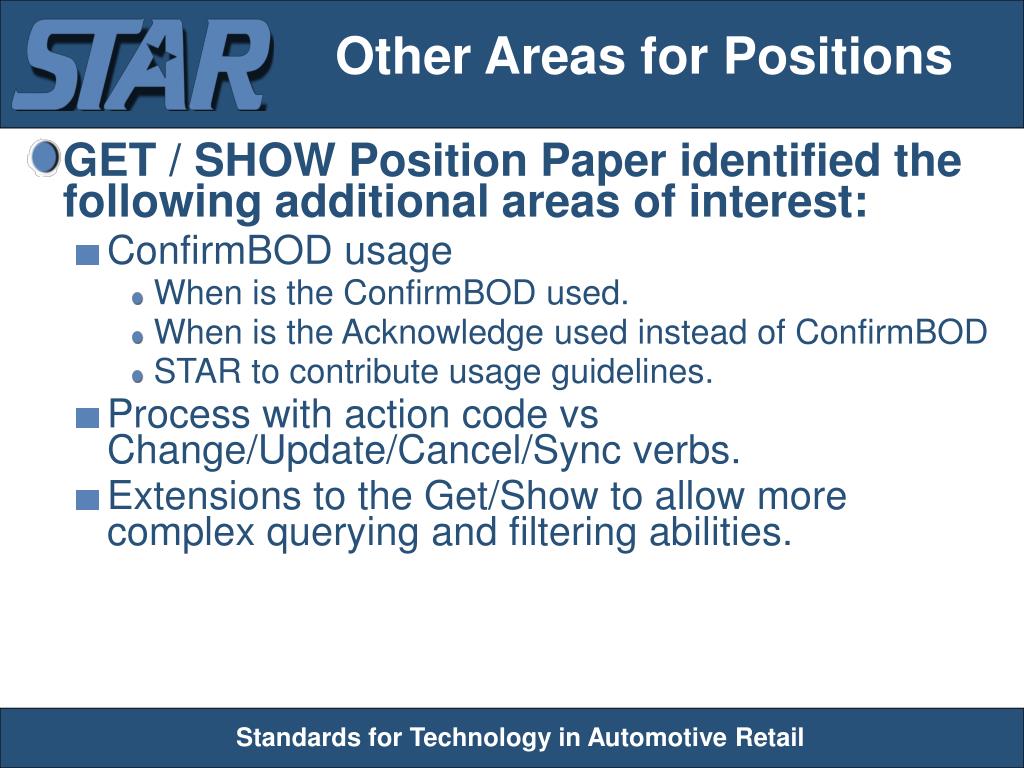 STAR

Other Areas for Positions

GET / SHOW Position Paper identified the following additional areas of interest:

ConfirmBOD usage

When is the ConfirmBOD used.

When is the Acknowledge used instead of ConfirmBOD

STAR to contribute usage guidelines.

Process with action code vs Change/Update/Cancel/Sync verbs.

Extensions to the Get/Show to allow more complex querying and filtering abilities.

Standards for Technology in Automotive Retail